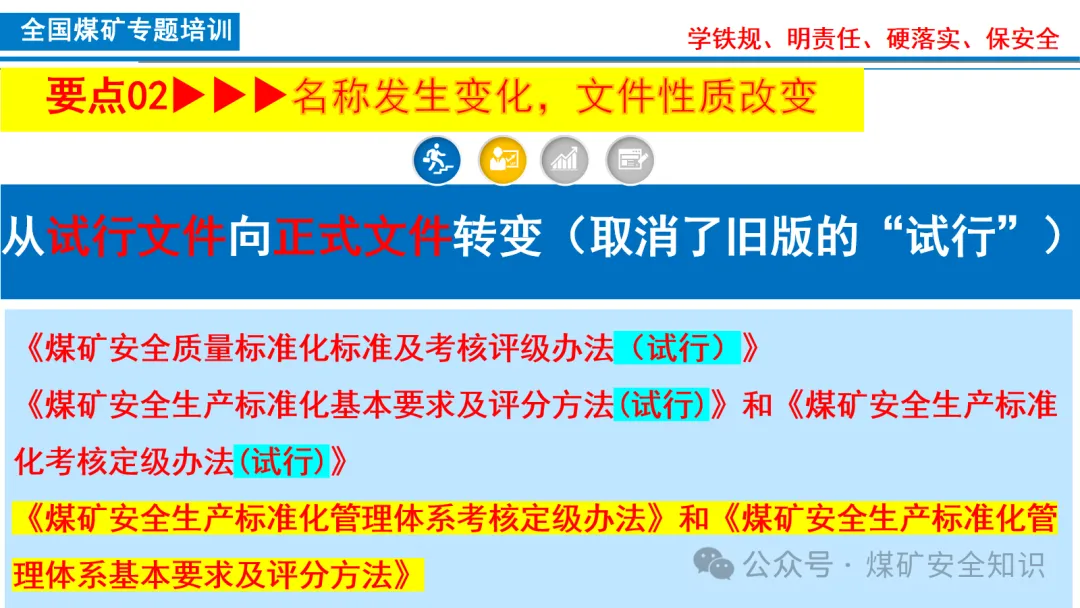 全国煤矿专题培训

学铁规、明责任、硬落实、保安全

要点02▶▶▶名称发生变化，文件性质改变

从试行文件向正式文件转变（取消了旧版的“试行”）

《煤矿安全质量标准化标准及考核评级办法（试行）》

《煤矿安全生产标准化基本要求及评分方法(试行)》和《煤矿安全生产标准化考核定级办法(试行)》

《煤矿安全生产标准化管理体系考核定级办法》和《煤矿安全生产标准化管理体系基本要求及评分方法》

公众号 · 煤矿安全知识